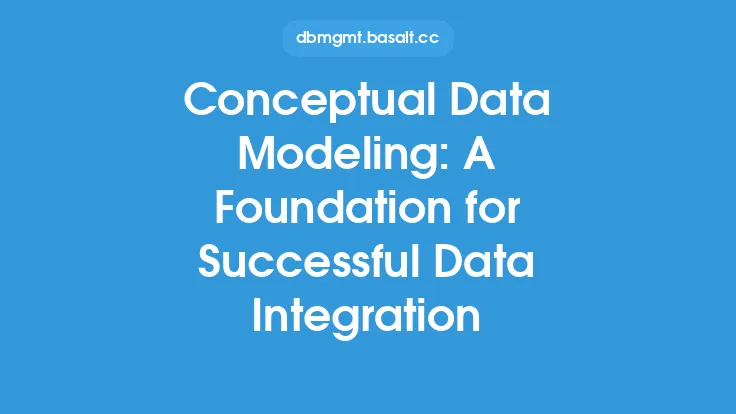 dbmgmt.basalt.cc

Conceptual Data Modeling: A Foundation for Successful Data Integration